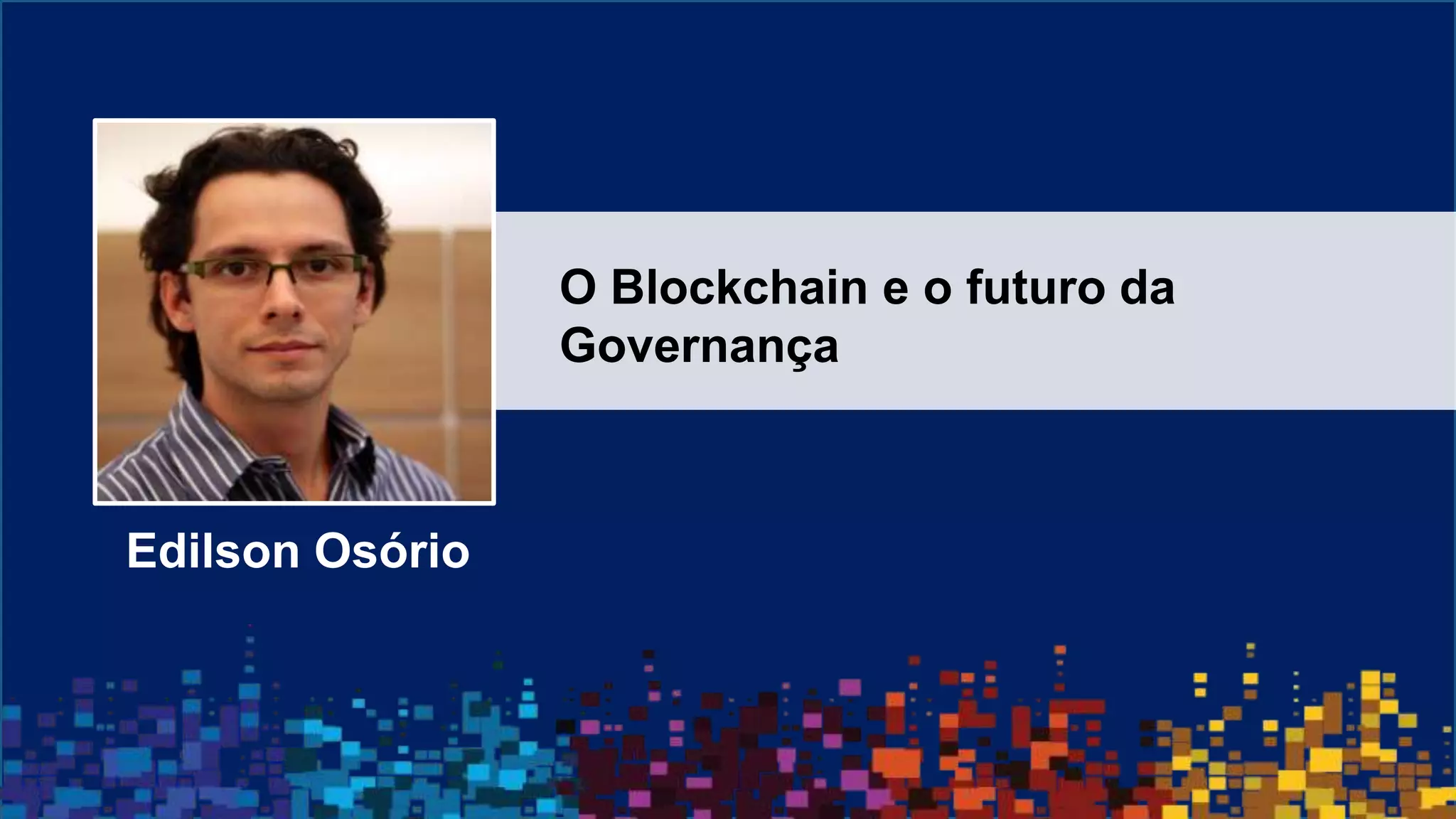 O Blockchain e o futuro da Governança

Edilson Osório